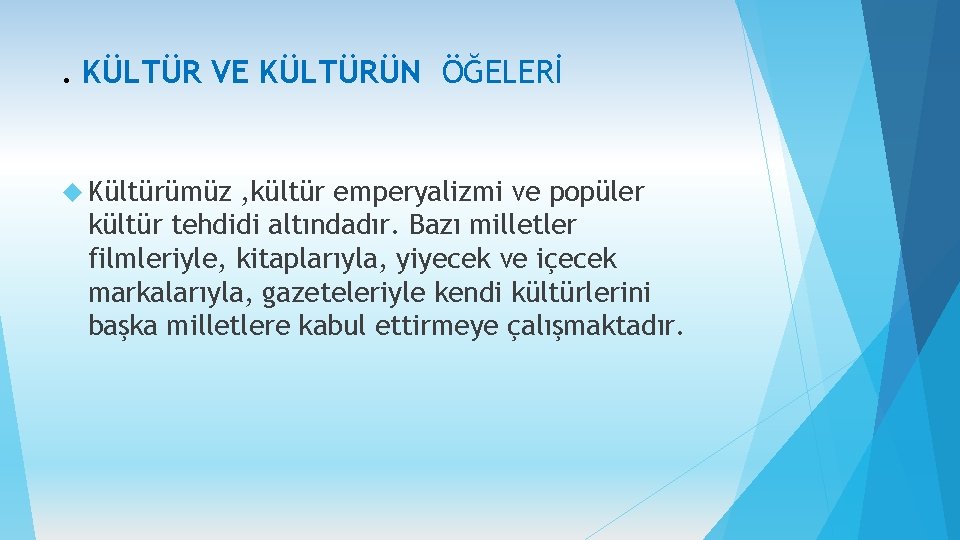 . KÜLTÜR VE KÜLTÜRÜN ÖĞELERİ

Kültürümüz ,kültür emperyalizmi ve popüler kültür tehdidi altındadır. Bazı milletler filmleriyle, kitaplarıyla, yiyecek ve içecek markalarıyla, gazeteleriyle kendi kültürlerini başka milletlere kabul ettirmeye çalışmaktadır.